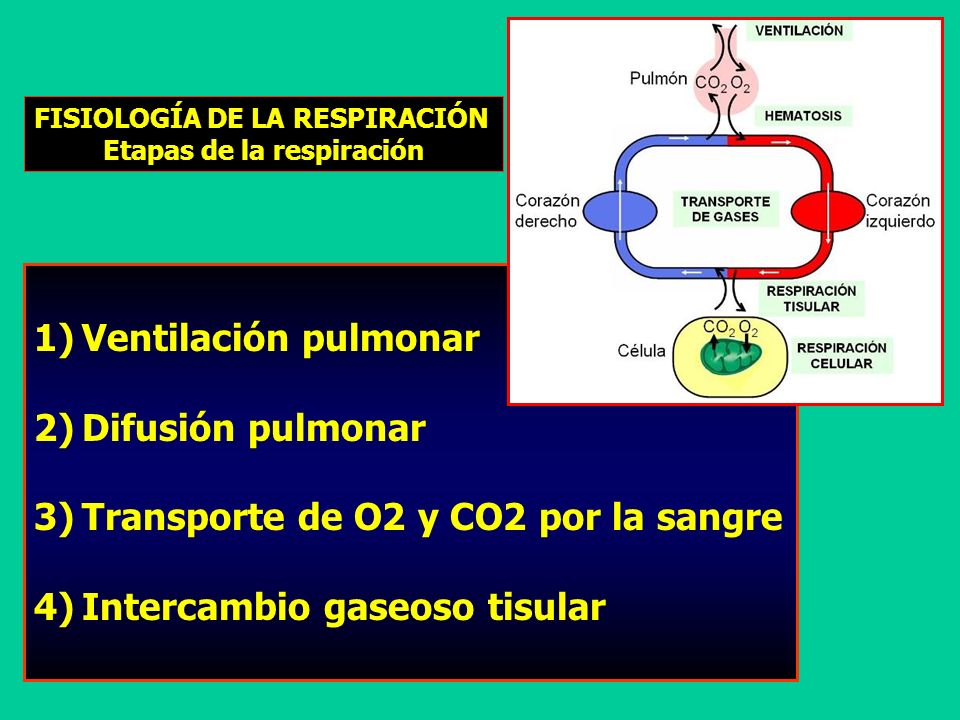 FISIOLOGÍA DE LA RESPIRACIÓN
Etapas de la respiración

VENTILACIÓN

Pulmón $CO_2$ $O_2$

HEMATOSIS

Corazón derecho

TRANSPORTE DE GASES

Corazón izquierdo

RESPIRACIÓN TISULAR

Célula $CO_2$ $O_2$

RESPIRACIÓN CELULAR

1) Ventilación pulmonar

2) Difusión pulmonar

3) Transporte de O2 y CO2 por la sangre

4) Intercambio gaseoso tisular